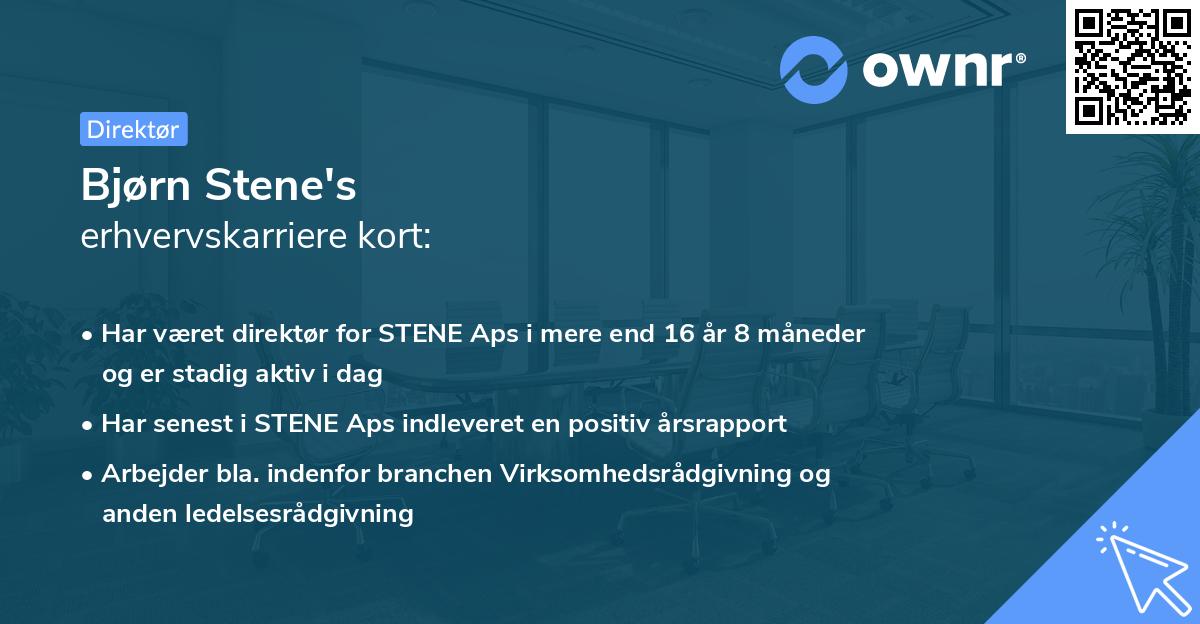 ownr®

Direktør

Bjørn Stene's
erhvervskarriere kort:

• Har været direktør for STENE Aps i mere end 16 år 8 måneder og er stadig aktiv i dag

• Har senest i STENE Aps indleveret en positiv årsrapport

• Arbejder bla. indenfor branchen Virksomhedsrådgivning og anden ledelsesrådgivning